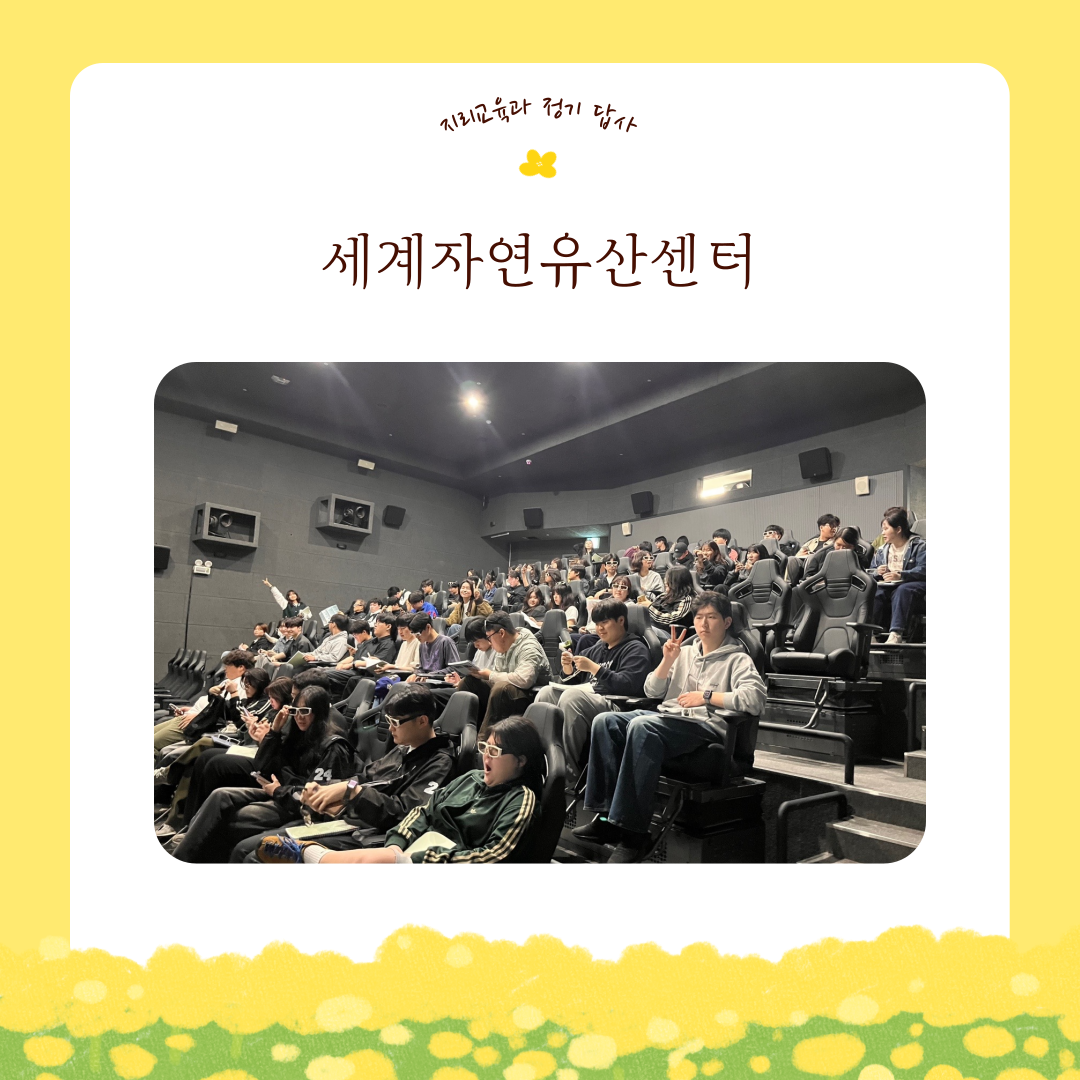 지리교육과 정기 답사

세계자연유산센터